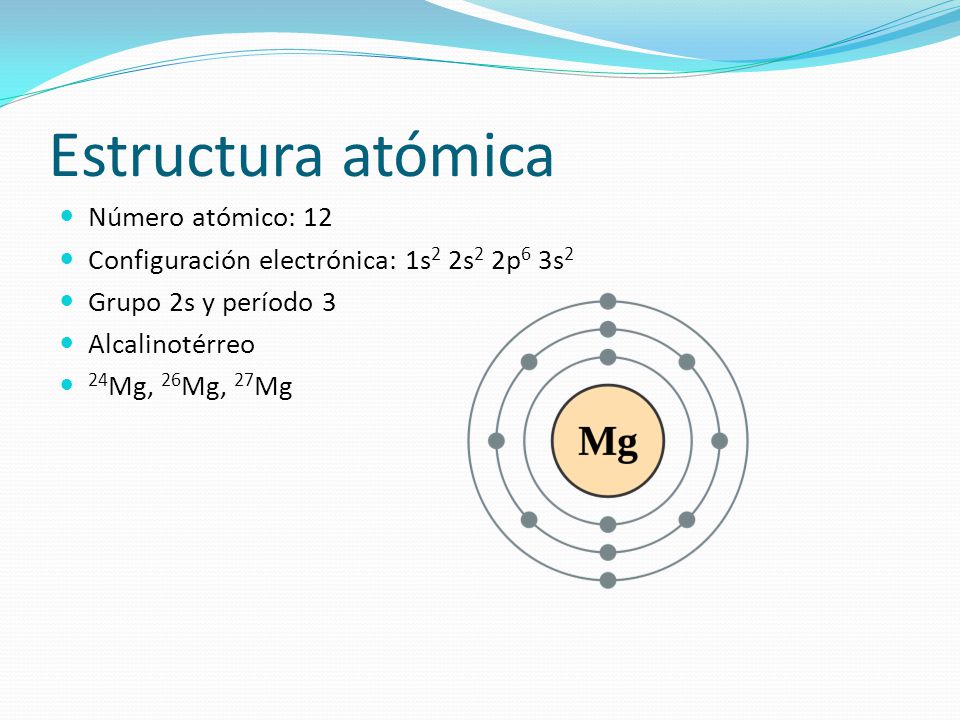 Estructura atómica

- Número atómico: 12
- Configuración electrónica: $1s^2$ $2s^2$ $2p^6$ $3s^2$
- Grupo 2s y período 3
- Alcalinotérreo
- $^{24}Mg$, $^{26}Mg$, $^{27}Mg$

Mg